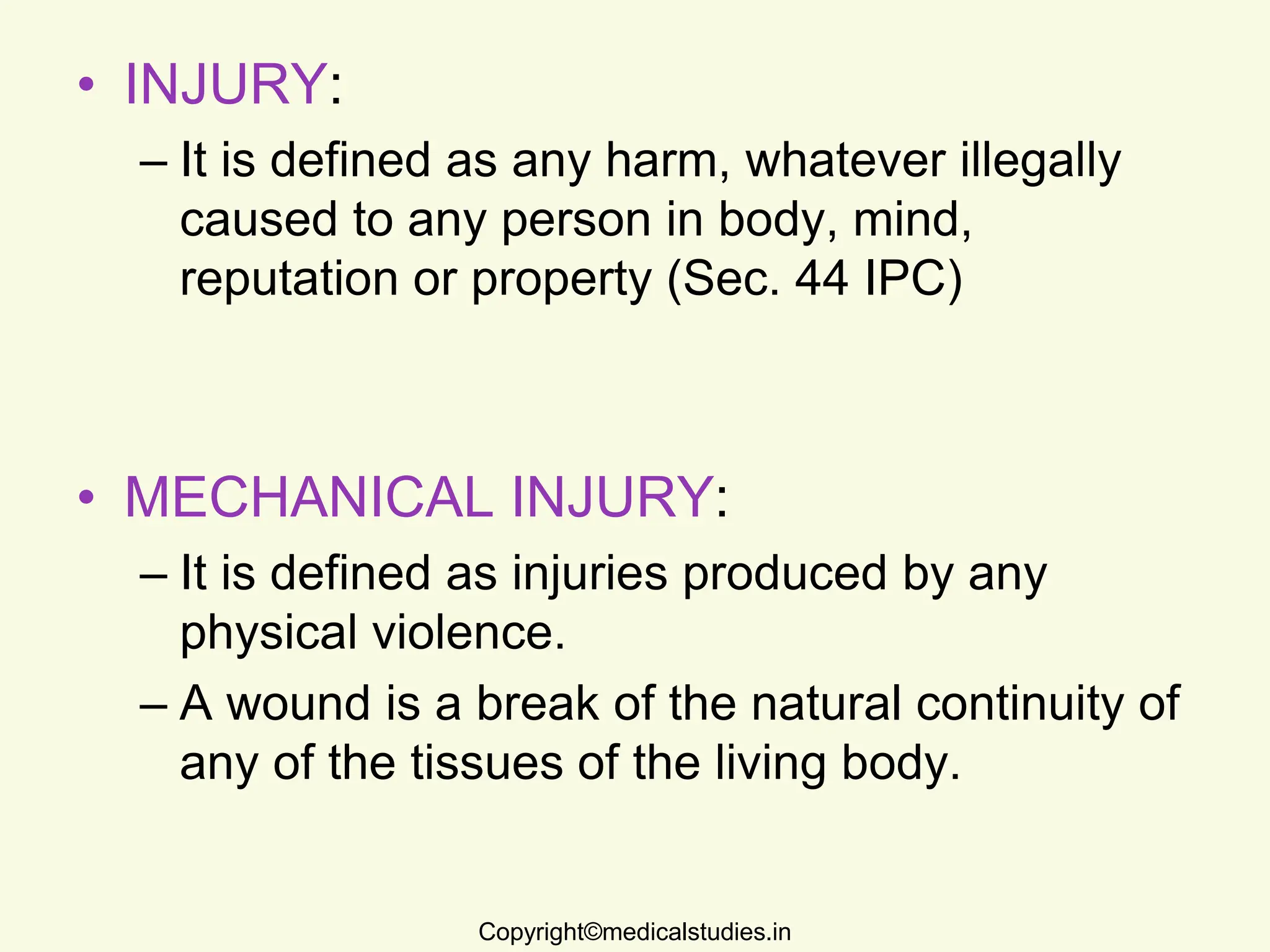 • INJURY:

– It is defined as any harm, whatever illegally caused to any person in body, mind, reputation or property (Sec. 44 IPC)

• MECHANICAL INJURY:

– It is defined as injuries produced by any physical violence.

– A wound is a break of the natural continuity of any of the tissues of the living body.

Copyright©medicalstudies.in